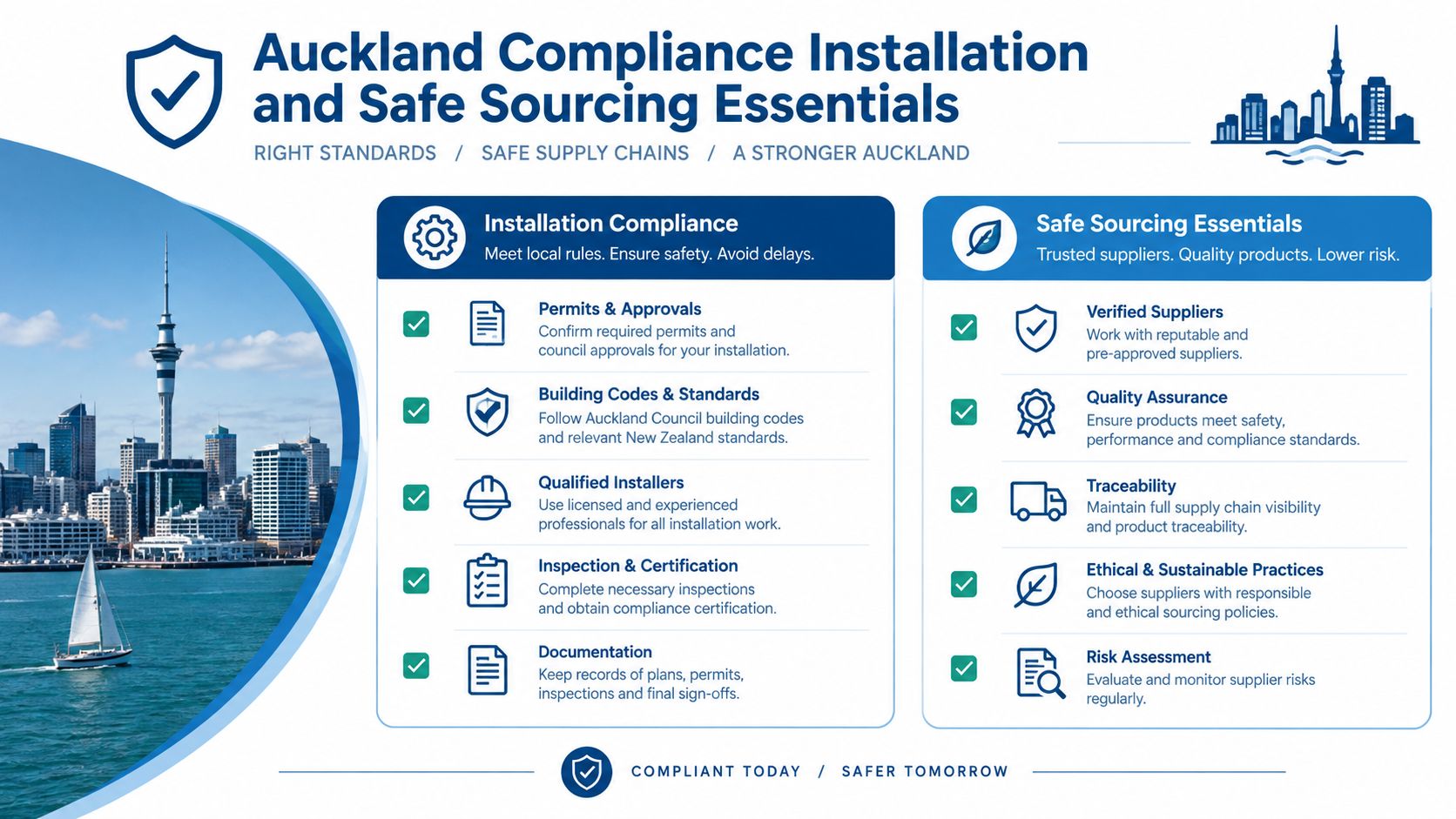 Auckland Compliance Installation and Safe Sourcing Essentials

RIGHT STANDARDS / SAFE SUPPLY CHAINS / A STRONGER AUCKLAND

Installation Compliance
Meet local rules. Ensure safety. Avoid delays.

Permits & Approvals
Confirm required permits and council approvals for your installation.

Building Codes & Standards
Follow Auckland Council building codes and relevant New Zealand standards.

Qualified Installers
Use licensed and experienced professionals for all installation work.

Inspection & Certification
Complete necessary inspections and obtain compliance certification.

Documentation
Keep records of plans, permits, inspections and final sign-offs.

Safe Sourcing Essentials
Trusted suppliers. Quality products. Lower risk.

Verified Suppliers
Work with reputable and pre-approved suppliers.

Quality Assurance
Ensure products meet safety, performance and compliance standards.

Traceability
Maintain full supply chain visibility and product traceability.

Ethical & Sustainable Practices
Choose suppliers with responsible and ethical sourcing policies.

Risk Assessment
Evaluate and monitor supplier risks regularly.

COMPLIANT TODAY / SAFER TOMORROW